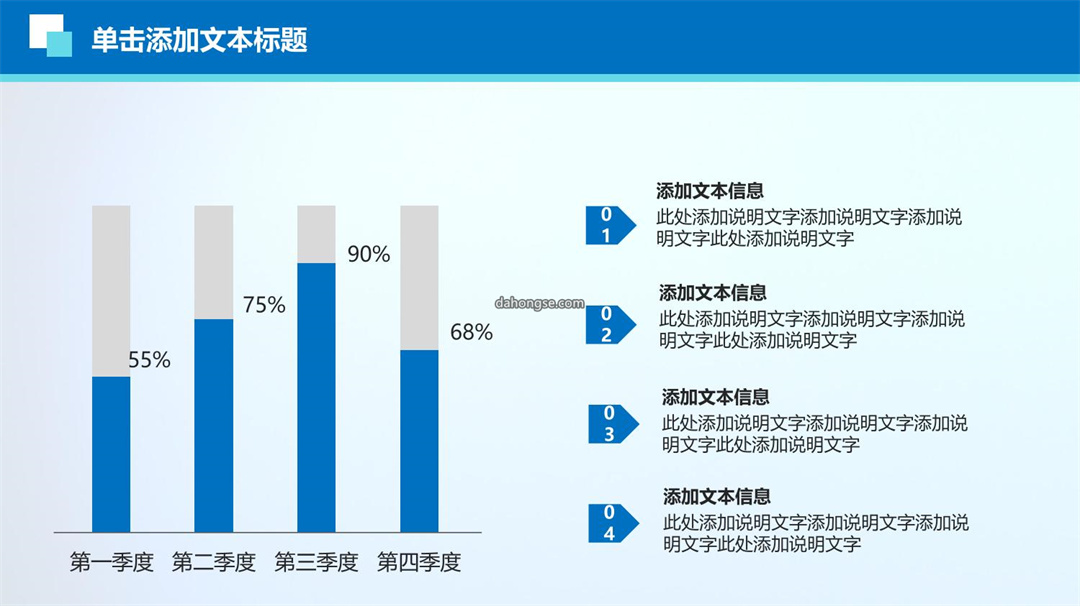 单击添加文本标题

55%
75%
90%
68%

第一季度 第二季度 第三季度 第四季度

dahongse.com

01
添加文本信息
此处添加说明文字添加说明文字添加说明文字此处添加说明文字

02
添加文本信息
此处添加说明文字添加说明文字添加说明文字此处添加说明文字

03
添加文本信息
此处添加说明文字添加说明文字添加说明文字此处添加说明文字

04
添加文本信息
此处添加说明文字添加说明文字添加说明文字此处添加说明文字